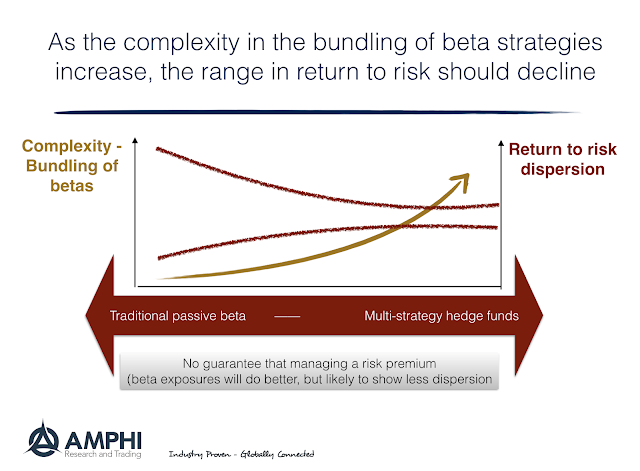 As the complexity in the bundling of beta strategies increase, the range in return to risk should decline

Complexity - Bundling of betas

Return to risk dispersion

Traditional passive beta —— Multi-strategy hedge funds

No guarantee that managing a risk premium (beta exposures will do better, but likely to show less dispersion

AMPHI
Research and Trading

Industry Proven - Globally Connected